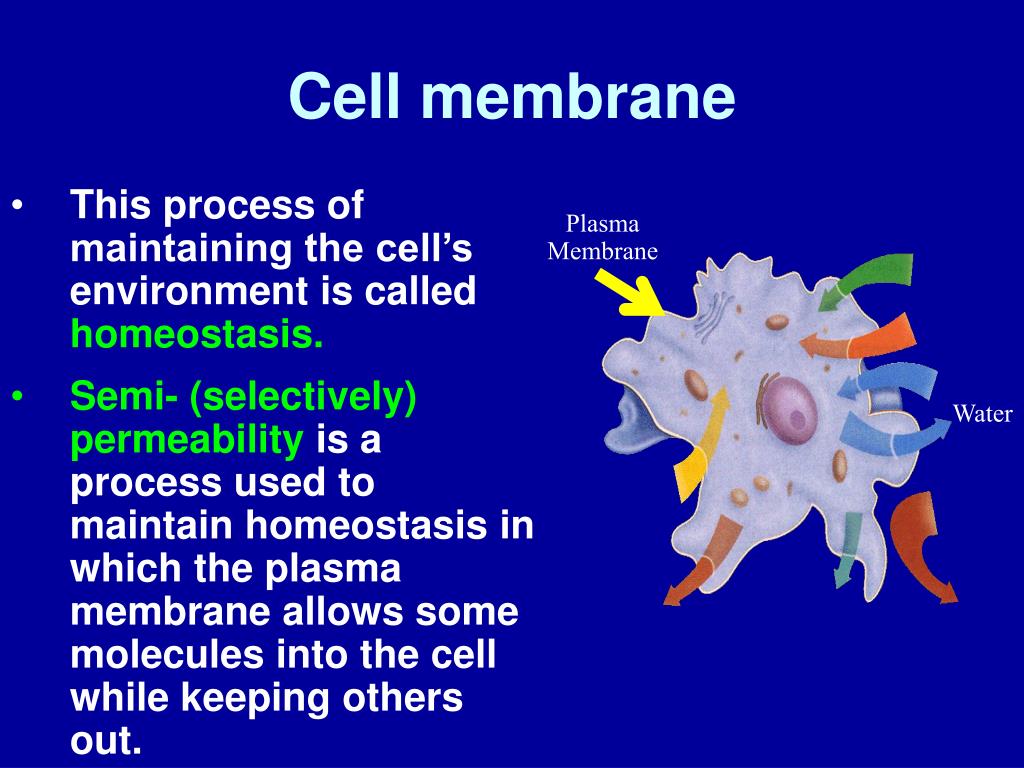 Cell membrane

• This process of maintaining the cell’s environment is called homeostasis.

• Semi- (selectively) permeability is a process used to maintain homeostasis in which the plasma membrane allows some molecules into the cell while keeping others out.

Plasma Membrane

Water